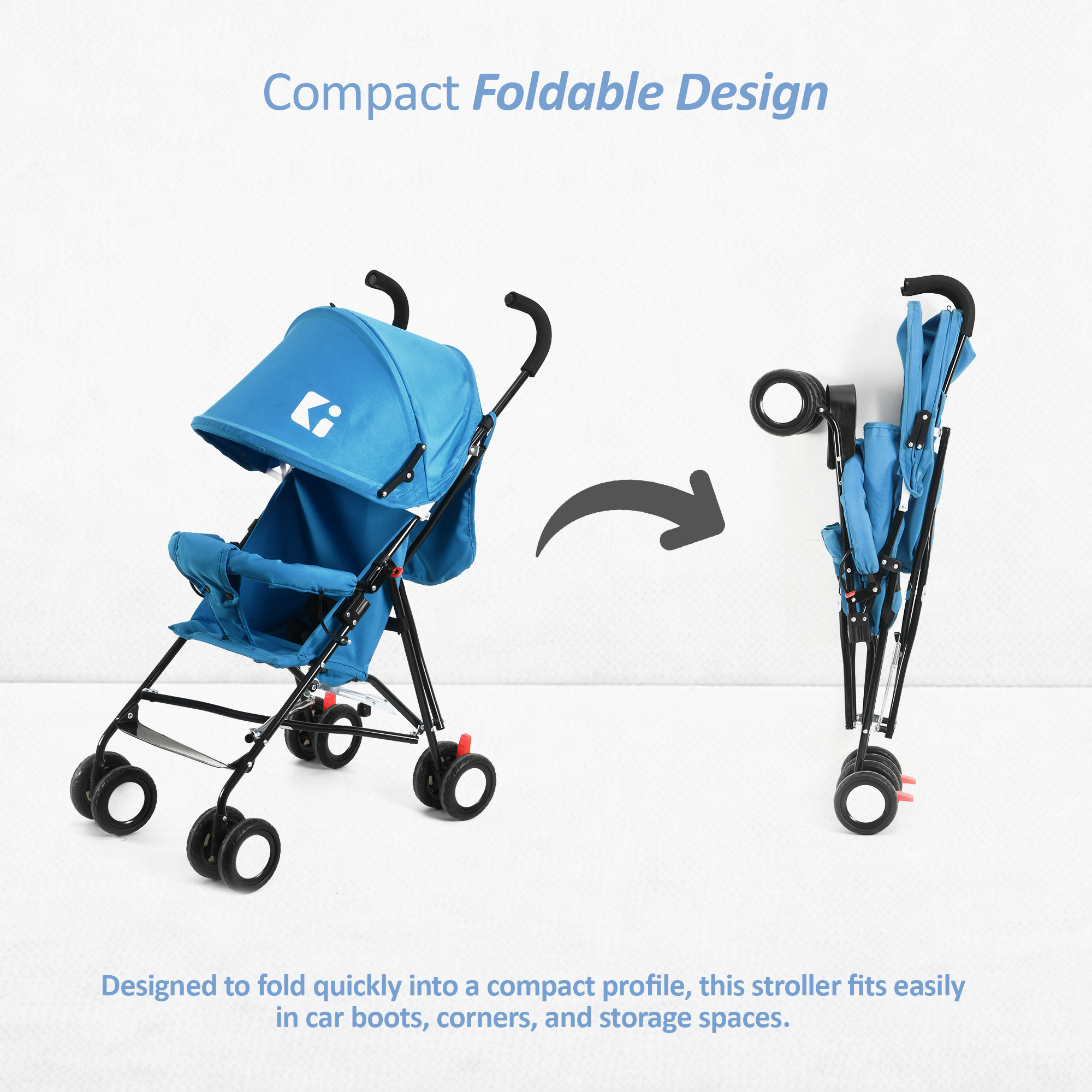 Compact Foldable Design

Ki

Designed to fold quickly into a compact profile, this stroller fits easily in car boots, corners, and storage spaces.